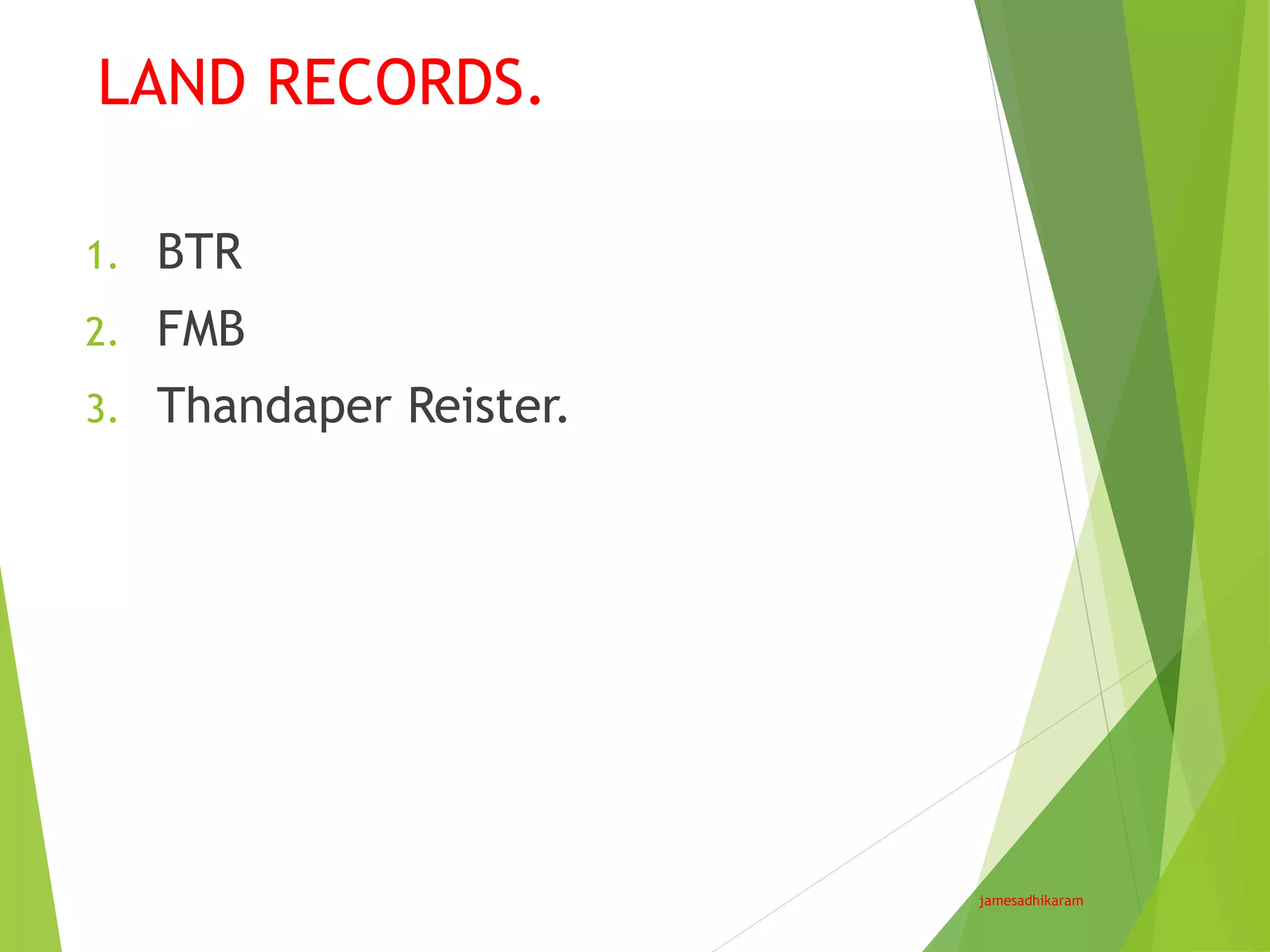 LAND RECORDS.

1. BTR
2. FMB
3. Thandaper Reister.

jamesadhikaram